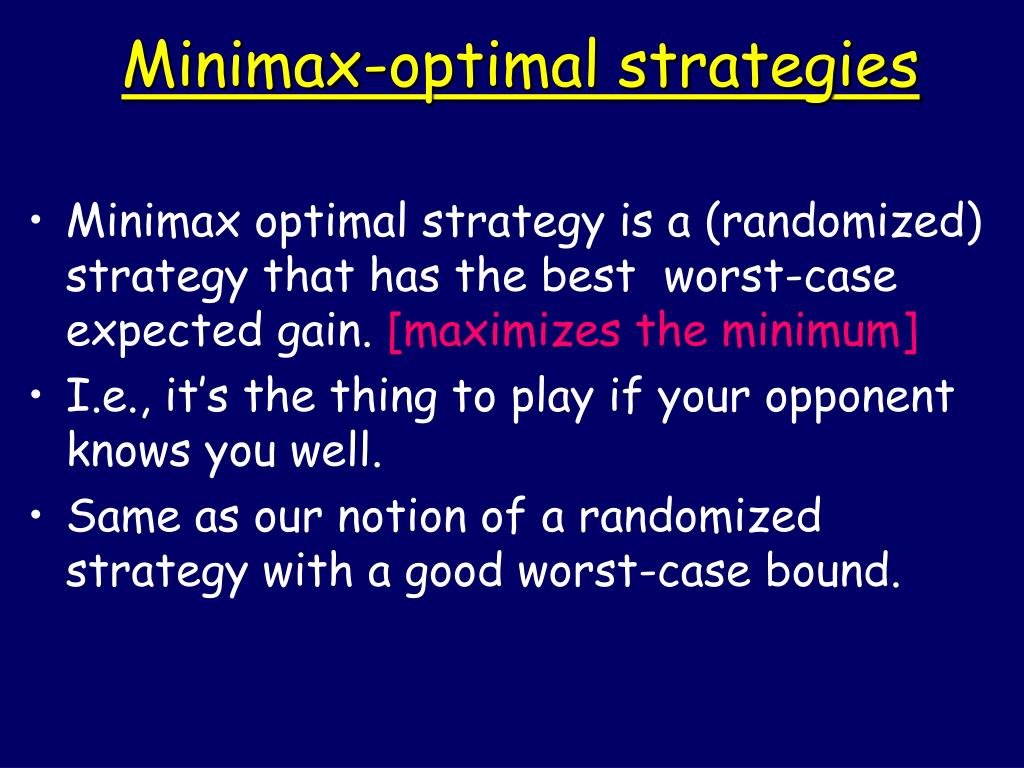 Minimax-optimal strategies

• Minimax optimal strategy is a (randomized) strategy that has the best worst-case expected gain. [maximizes the minimum]
• I.e., it's the thing to play if your opponent knows you well.
• Same as our notion of a randomized strategy with a good worst-case bound.